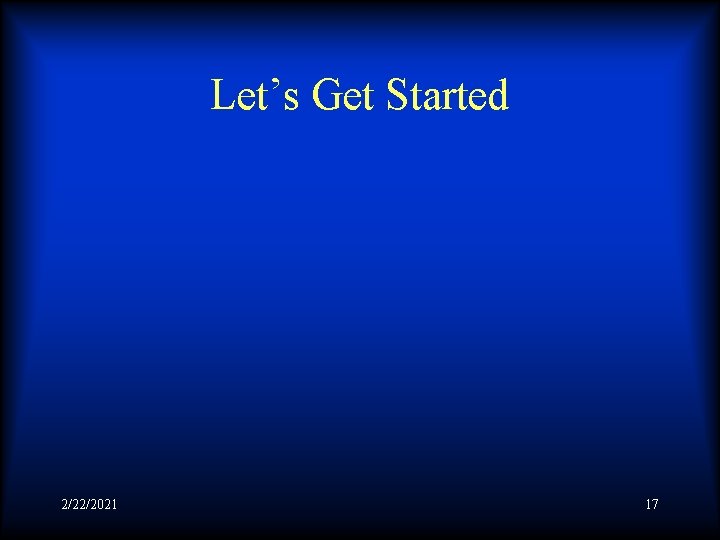 Let’s Get Started

2/22/2021

17